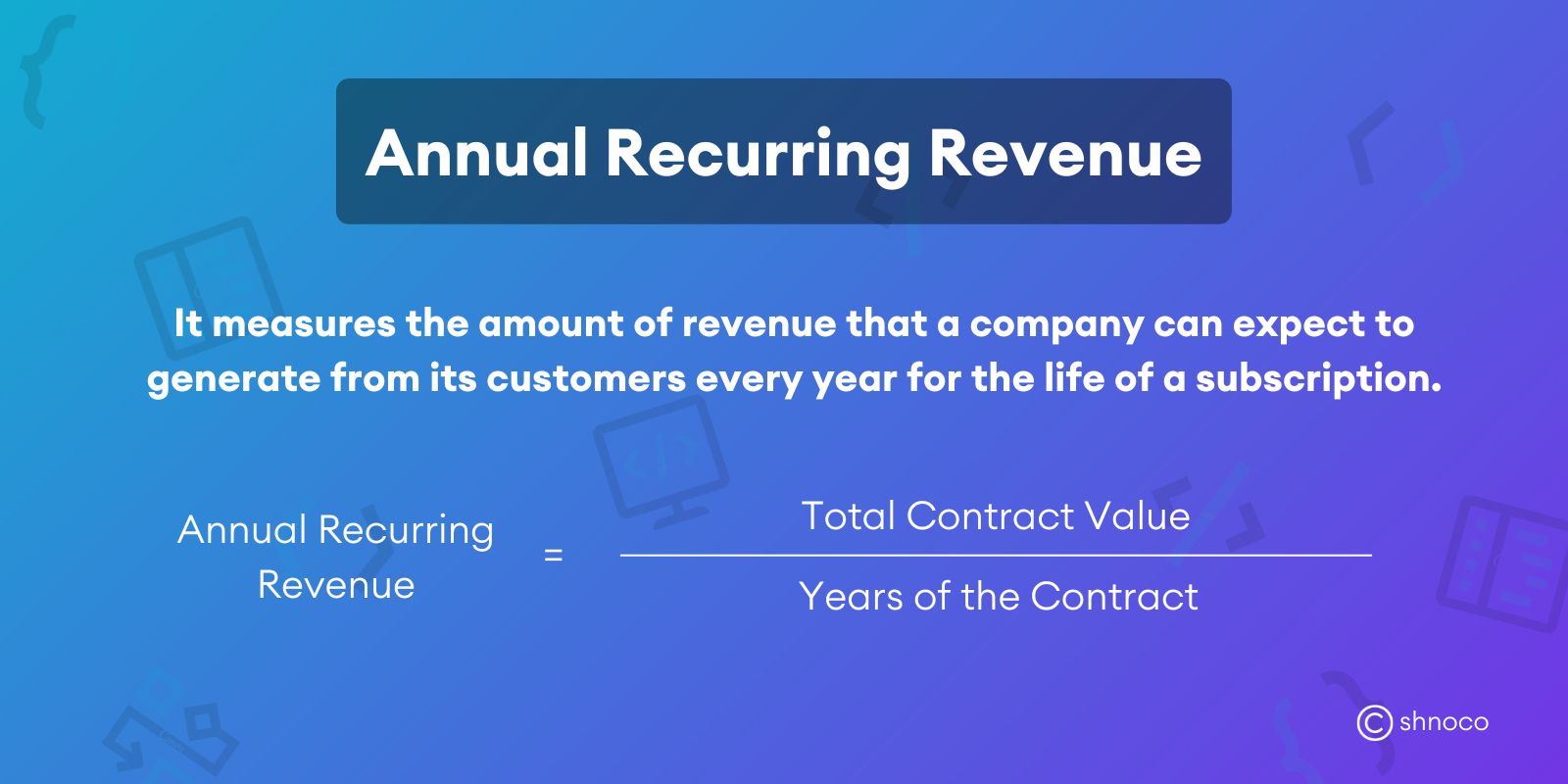 Annual Recurring Revenue

It measures the amount of revenue that a company can expect to generate from its customers every year for the life of a subscription.

$\text{Annual Recurring Revenue} = \frac{\text{Total Contract Value}}{\text{Years of the Contract}}$

shnoco